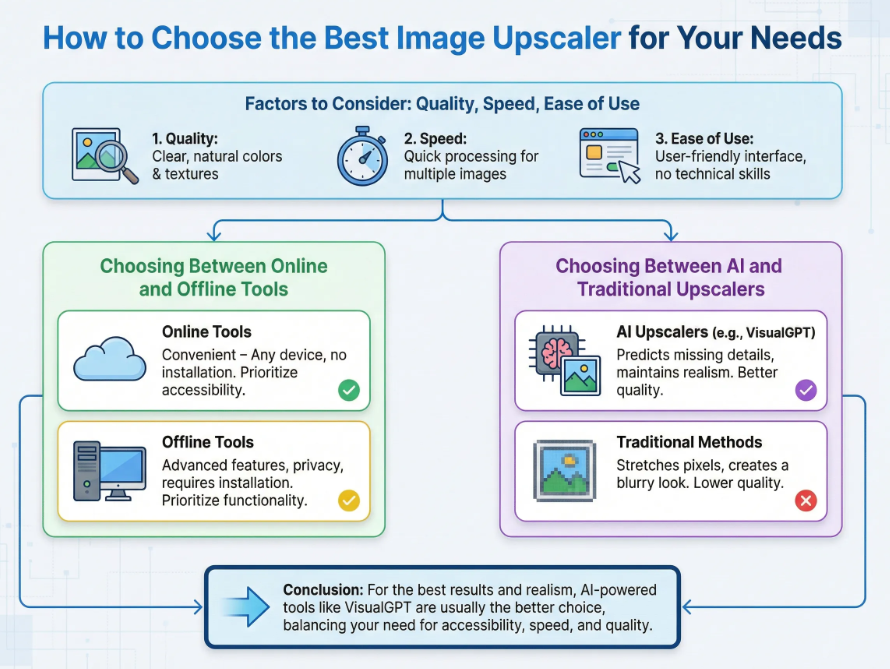 How to Choose the Best Image Upscaler for Your Needs

Factors to Consider: Quality, Speed, Ease of Use

1. Quality:
Clear, natural colors & textures

2. Speed:
Quick processing for multiple images

3. Ease of Use:
User-friendly interface, no technical skills

Choosing Between Online and Offline Tools

Online Tools
Convenient – Any device, no installation. Prioritize accessibility.

Offline Tools
Advanced features, privacy, requires installation. Prioritize functionality.

Choosing Between AI and Traditional Upscalers

AI Upscalers (e.g., VisualGPT)
Predicts missing details, maintains realism. Better quality.

Traditional Methods
Stretches pixels, creates a blurry look. Lower quality.

Conclusion: For the best results and realism, AI-powered tools like VisualGPT are usually the better choice, balancing your need for accessibility, speed, and quality.